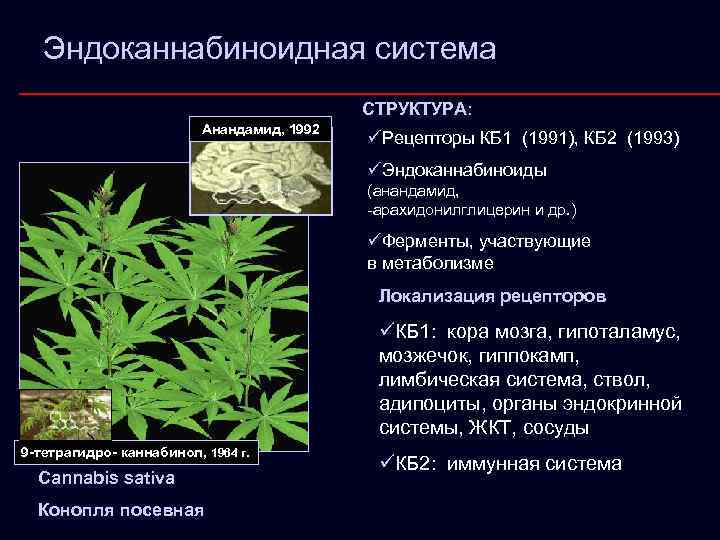 Эндоканнабиноидная система

Анандамид, 1992

9-тетрагидро- каннабинол, 1964 г.

Cannabis sativa

Конопля посевная

СТРУКТУРА:

✓Рецепторы КБ1 (1991), КБ2 (1993)

✓Эндоканнабиноиды (анандамид, -арахидонилглицерин и др.)

✓Ферменты, участвующие в метаболизме

Локализация рецепторов

✓КБ1: кора мозга, гипоталамус, мозжечок, гиппокамп, лимбическая система, ствол, адипоциты, органы эндокринной системы, ЖКТ, сосуды

✓КБ2: иммунная система